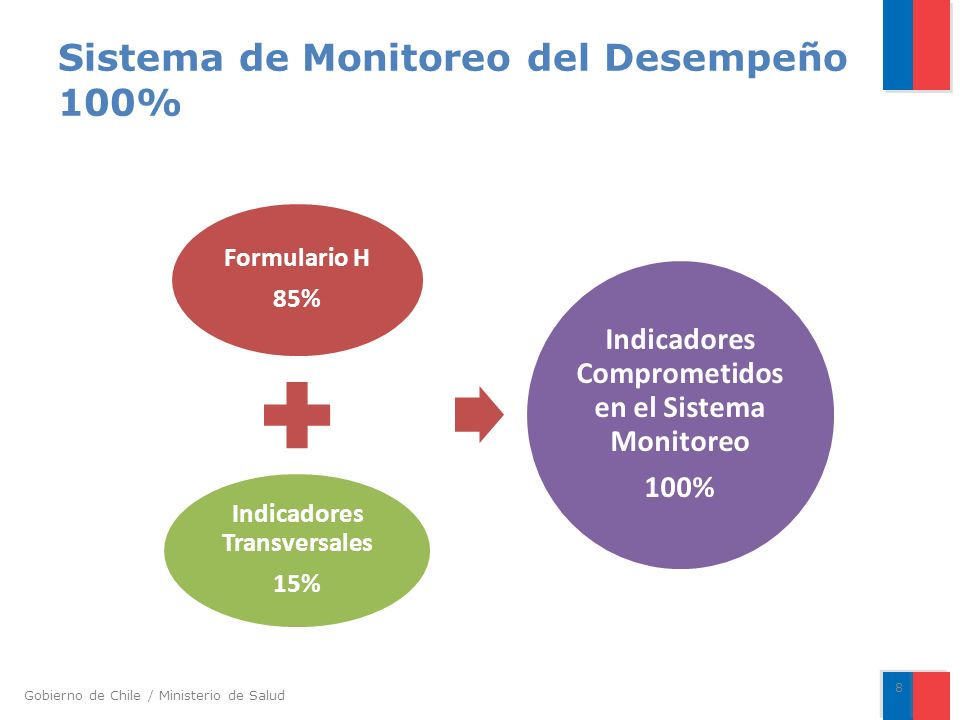 Sistema de Monitoreo del Desempeño 100%

Formulario H

85%

Indicadores Transversales

15%

Indicadores Comprometidos en el Sistema Monitoreo

100%

Gobierno de Chile / Ministerio de Salud

8